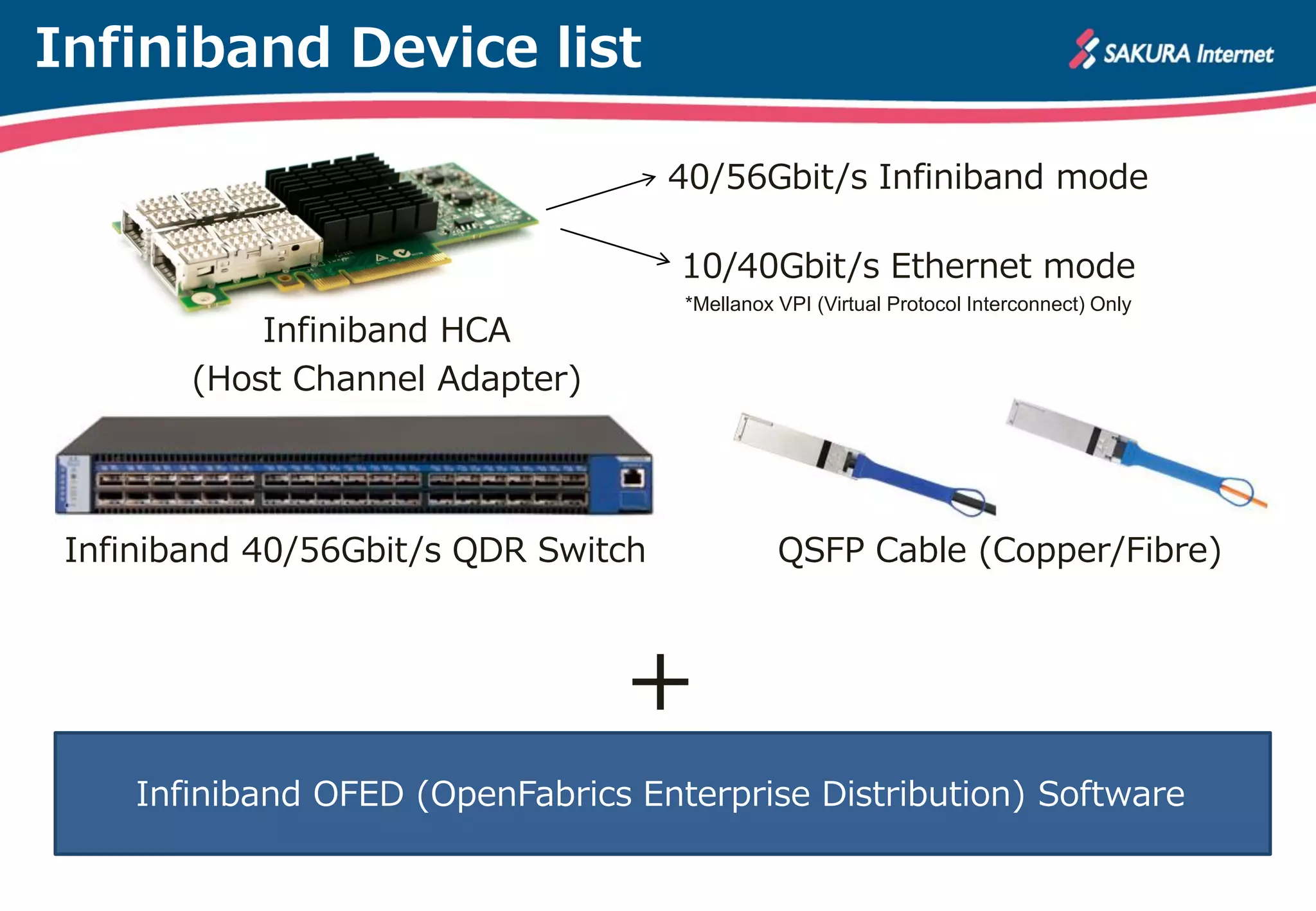 Infiniband Device list

SAKURA Internet

40/56Gbit/s Infiniband mode

10/40Gbit/s Ethernet mode
*Mellanox VPI (Virtual Protocol Interconnect) Only

Infiniband HCA
(Host Channel Adapter)

Infiniband 40/56Gbit/s QDR Switch

QSFP Cable (Copper/Fibre)

+

Infiniband OFED (OpenFabrics Enterprise Distribution) Software